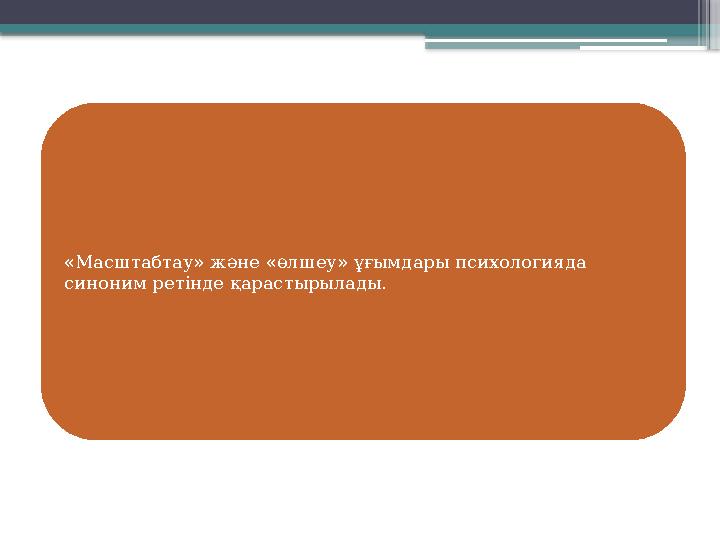 «Масштабтау» және «өлшеу» ұғымдары психологияда синоним ретінде қарастырылады.